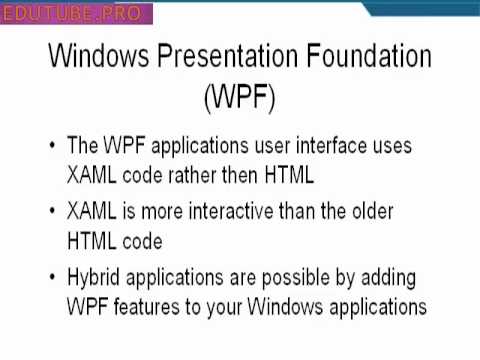 EDUTUBE.PRO

Windows Presentation Foundation (WPF)

• The WPF applications user interface uses XAML code rather then HTML

• XAML is more interactive than the older HTML code

• Hybrid applications are possible by adding WPF features to your Windows applications